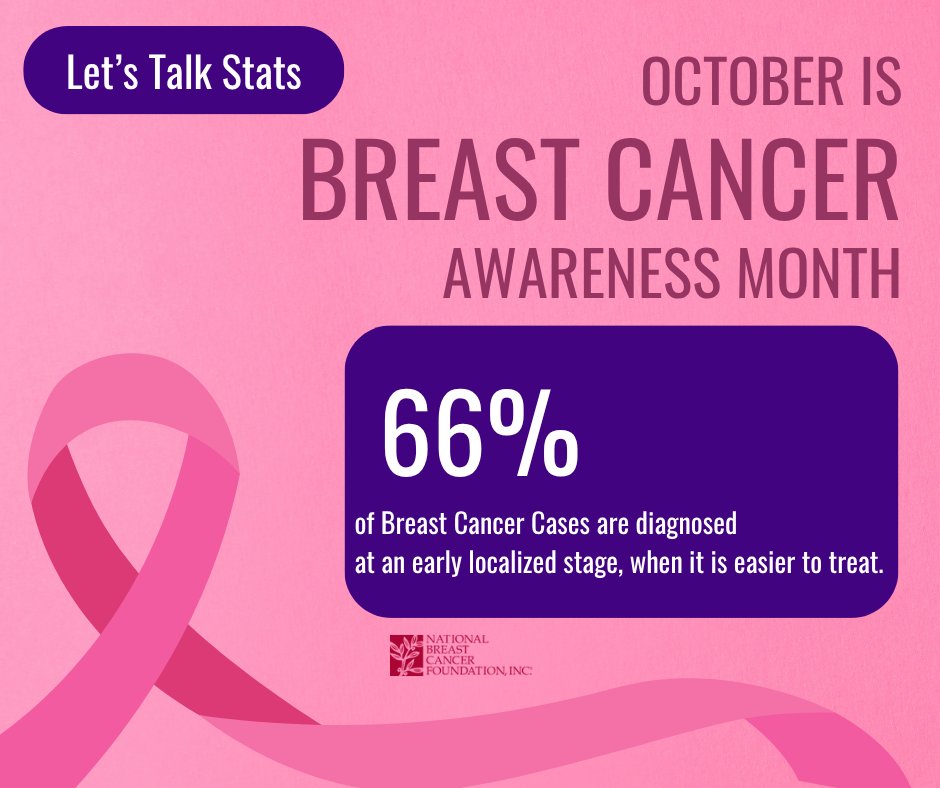 Let's Talk Stats

OCTOBER IS
BREAST CANCER
AWARENESS MONTH

66%

of Breast Cancer Cases are diagnosed at an early localized stage, when it is easier to treat.

NATIONAL BREAST CANCER FOUNDATION, INC.